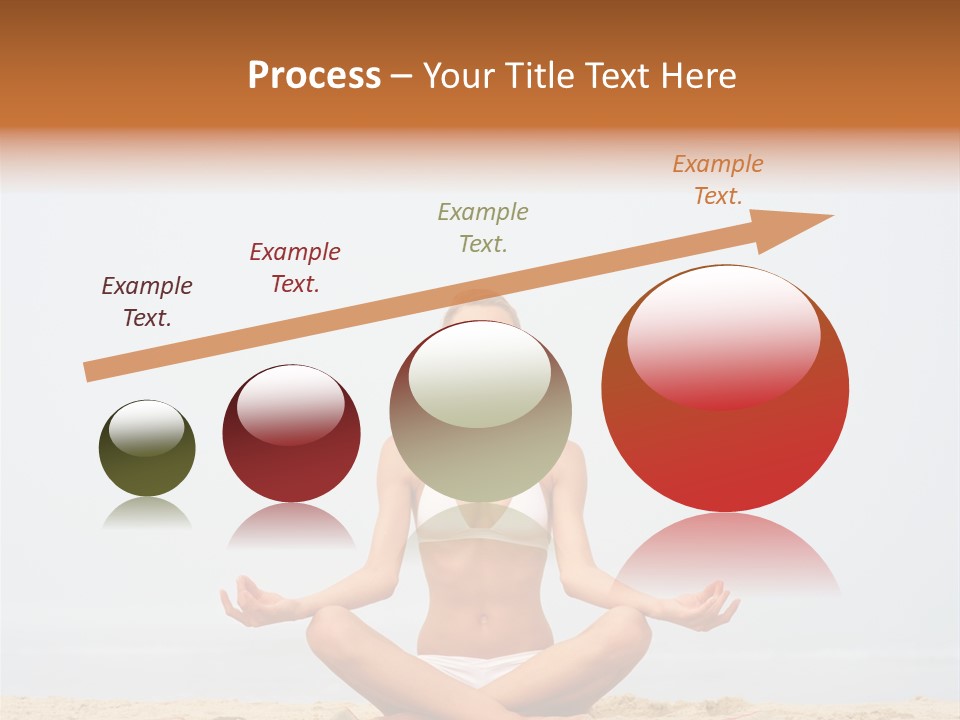 Process – Your Title Text Here

Example Text.

Example Text.

Example Text.

Example Text.